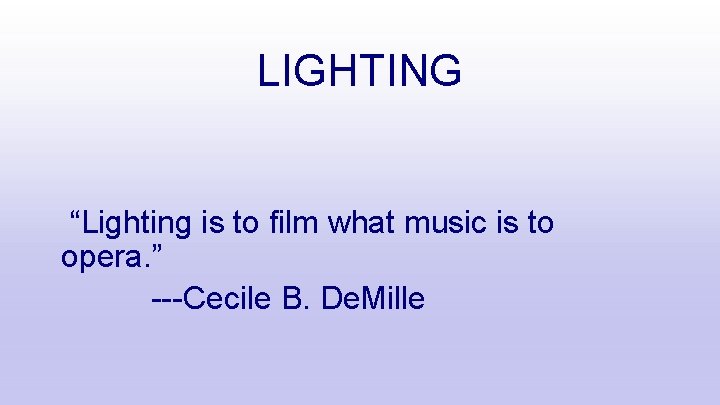 LIGHTING

“Lighting is to film what music is to opera.”

---Cecile B. DeMille